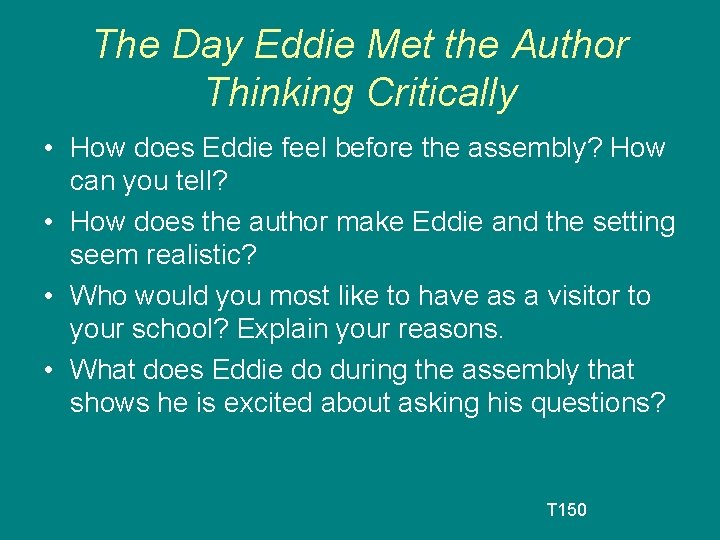 The Day Eddie Met the Author
Thinking Critically

• How does Eddie feel before the assembly? How can you tell?
• How does the author make Eddie and the setting seem realistic?
• Who would you most like to have as a visitor to your school? Explain your reasons.
• What does Eddie do during the assembly that shows he is excited about asking his questions?

T150